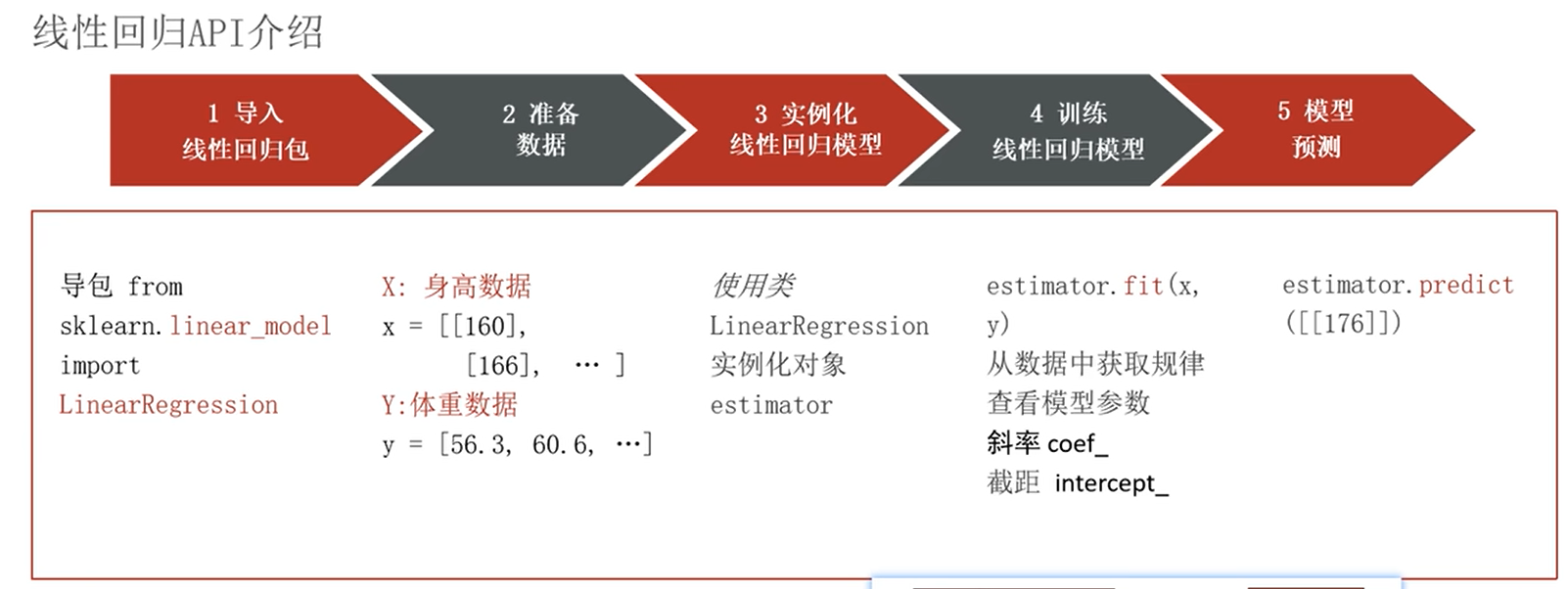 线性回归API介绍

1 导入
线性回归包

2 准备
数据

3 实例化
线性回归模型

4 训练
线性回归模型

5 模型
预测

导包 from sklearn.linear_model import LinearRegression

X: 身高数据
x = [[160],
[166], … ]
Y:体重数据
y = [56.3, 60.6, …]

使用类
LinearRegression
实例化对象
estimator

estimator.fit(x, y)
从数据中获取规律
查看模型参数
斜率 coef_
截距 intercept_

estimator.predict([[176]])